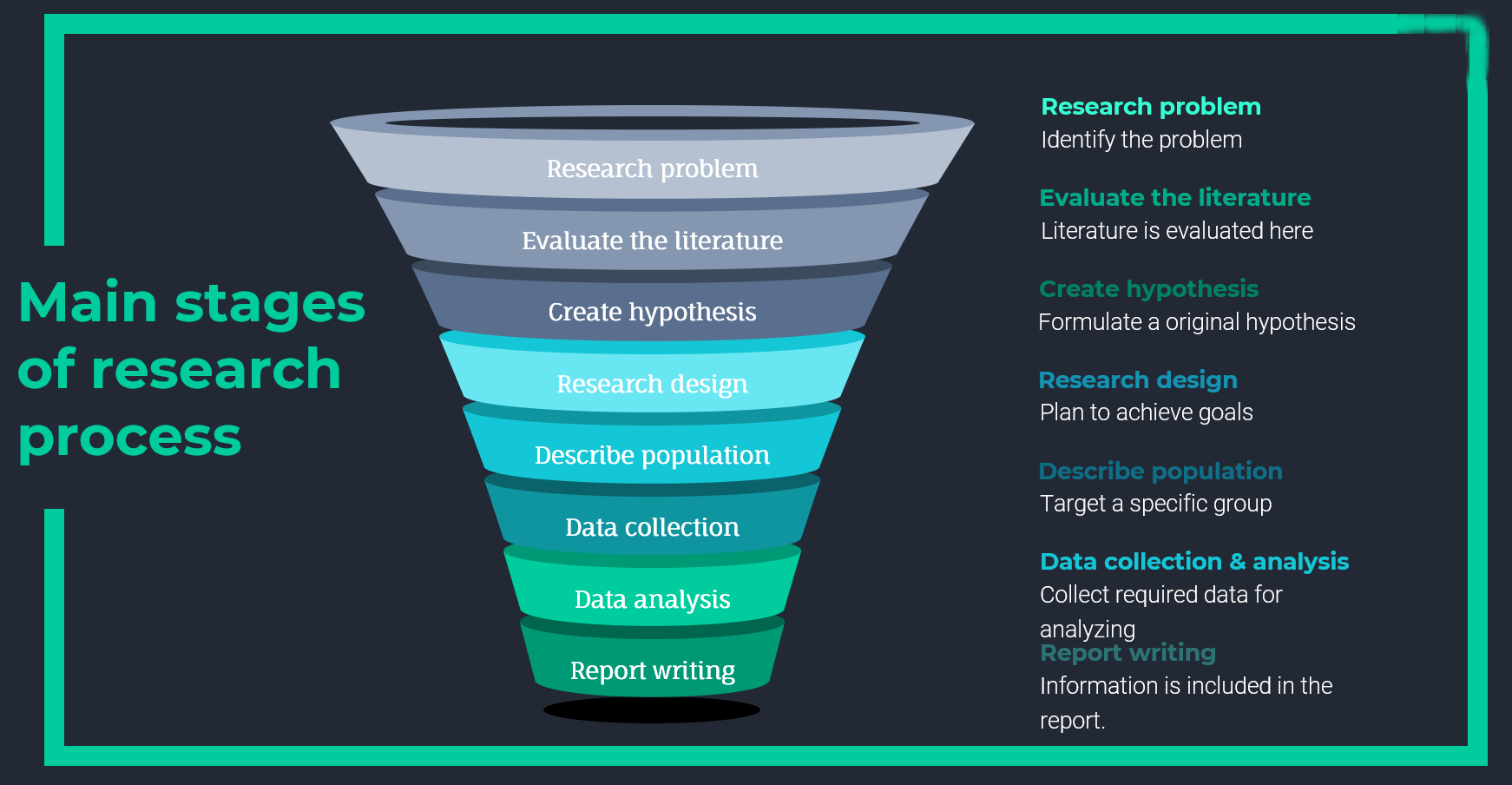 Main stages of research process

Research problem
Evaluate the literature
Create hypothesis
Research design
Describe population
Data collection
Data analysis
Report writing

Research problem
Identify the problem

Evaluate the literature
Literature is evaluated here

Create hypothesis
Formulate a original hypothesis

Research design
Plan to achieve goals

Describe population
Target a specific group

Data collection & analysis
Collect required data for analyzing

Report writing
Information is included in the report.